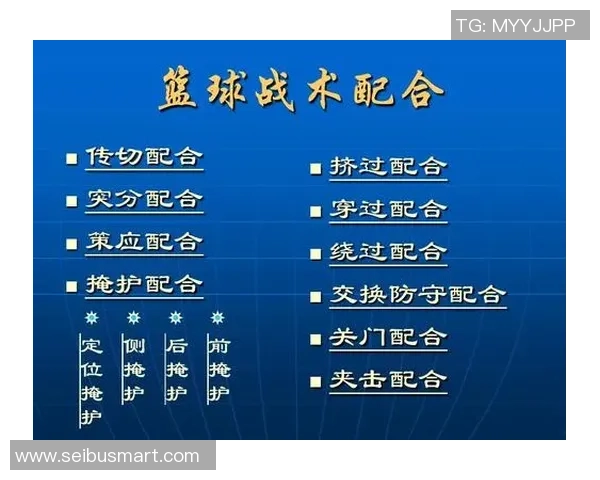 TG: MYYJJPP

篮球战术配合

■ 传切配合
■ 突分配合
■ 策应配合
■ 掩护配合

定位掩护
侧掩护
后掩护
前掩护

■ 挤过配合
■ 穿过配合
■ 绕过配合
■ 交换防守配合
■ 关门配合
■ 夹击配合

www.seibusmart.com